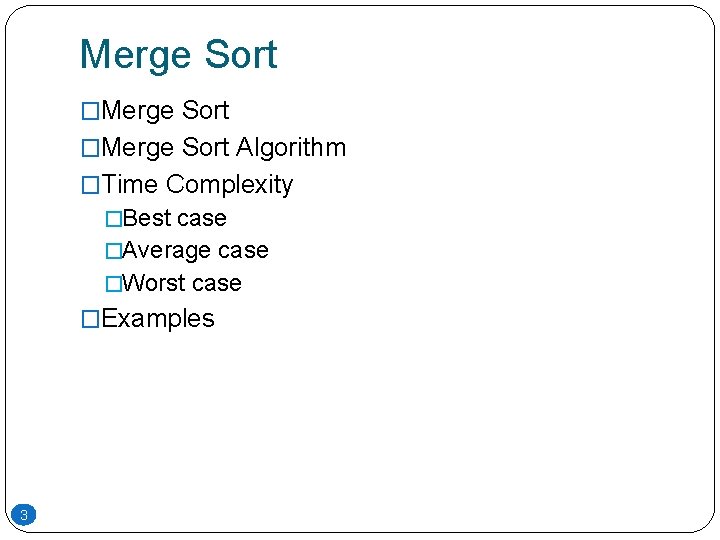 Merge Sort

□Merge Sort
□Merge Sort Algorithm
□Time Complexity
□Best case
□Average case
□Worst case
□Examples

3